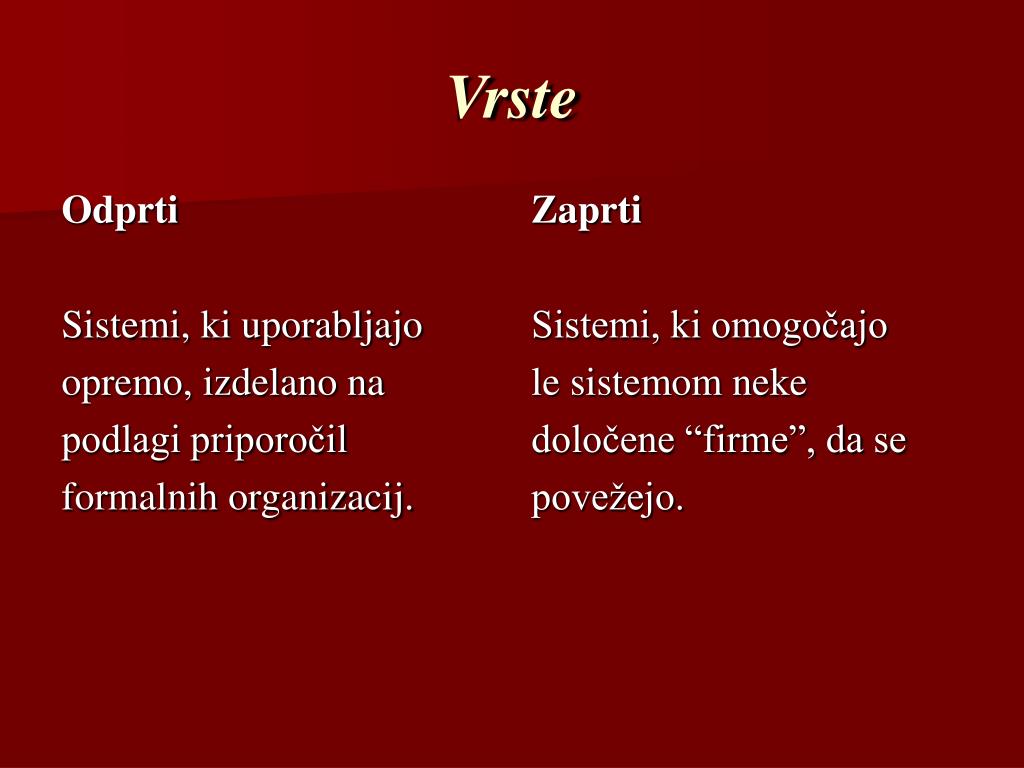 Vrste

Odprti

Sistemi, ki uporabljajo opremo, izdelano na podlagi priporočil formalnih organizacij.

Zaprti

Sistemi, ki omogočajo le sistemom neke določene “firme”, da se povežejo.